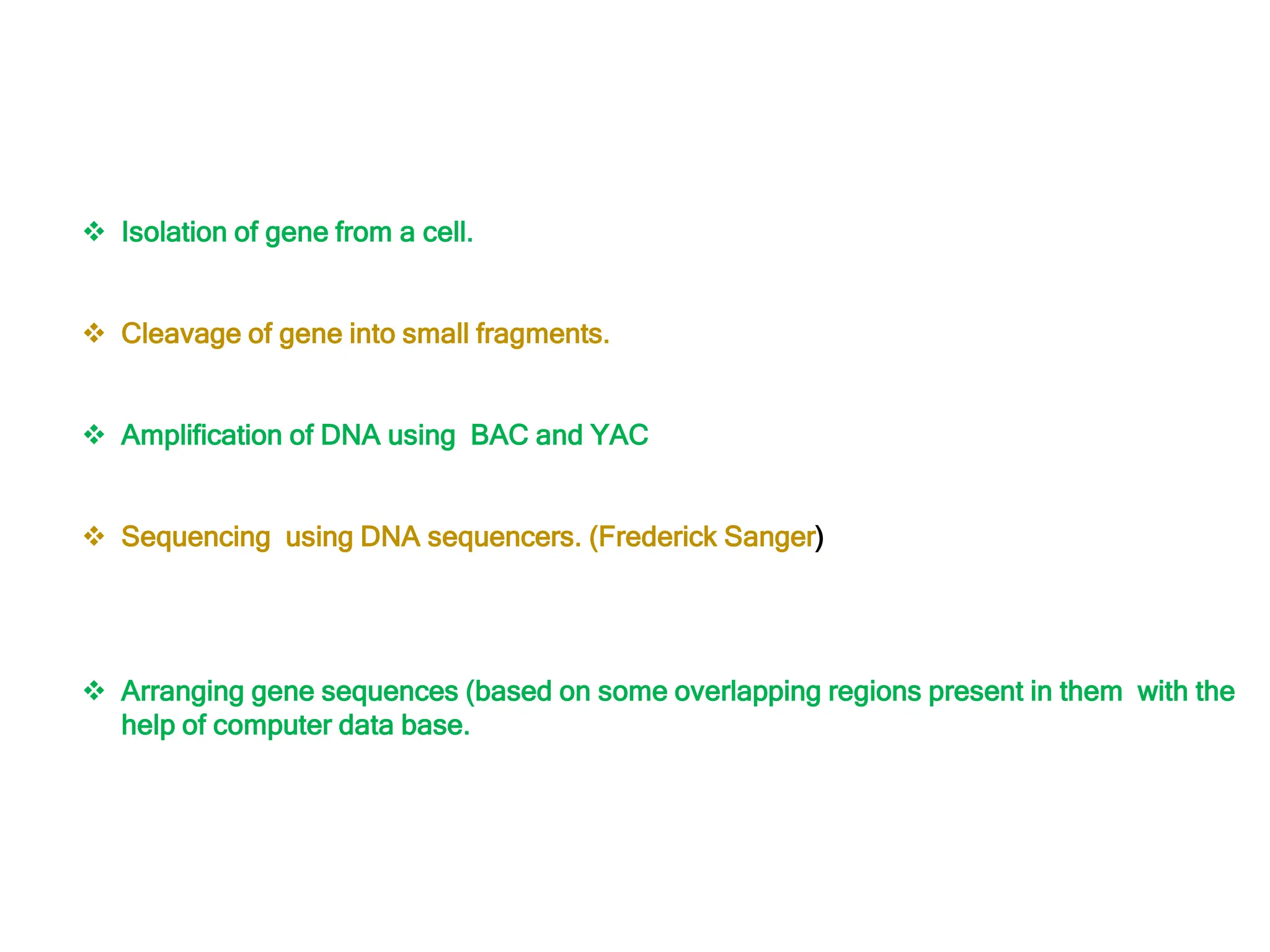 ❖ Isolation of gene from a cell.

❖ Cleavage of gene into small fragments.

❖ Amplification of DNA using BAC and YAC

❖ Sequencing using DNA sequencers. (Frederick Sanger)

❖ Arranging gene sequences (based on some overlapping regions present in them with the help of computer data base.